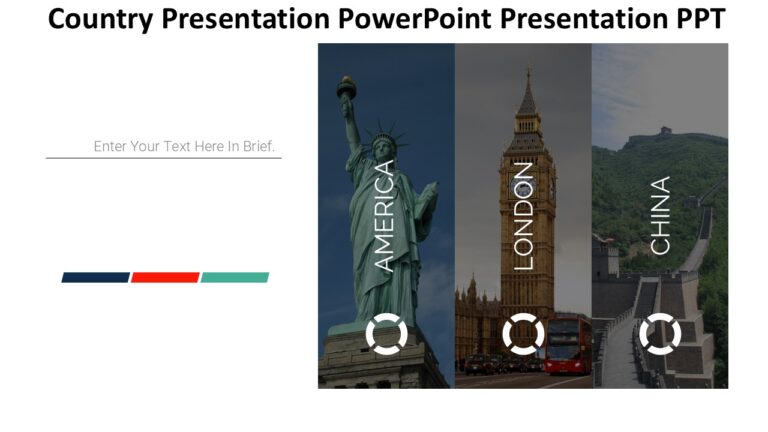 Country Presentation PowerPoint Presentation PPT

Enter Your Text Here In Brief.

AMERICA

LONDON

CHINA